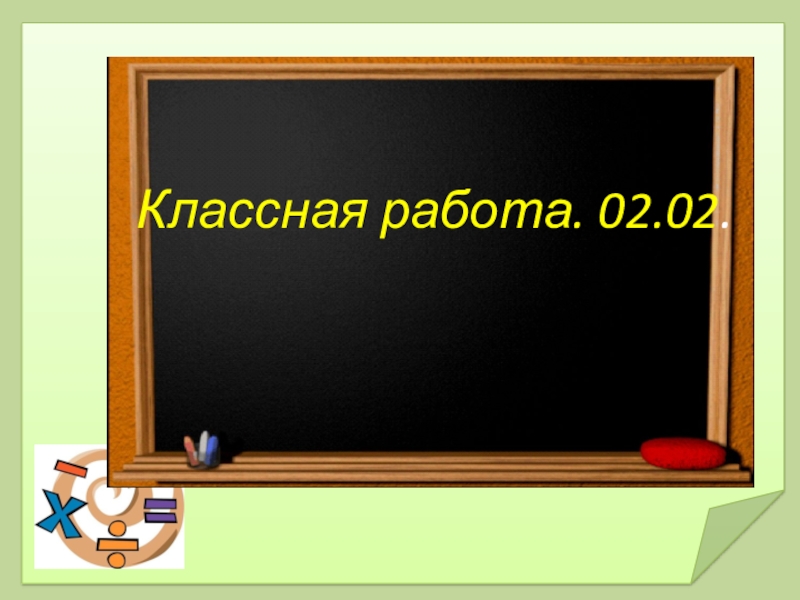 Классная работа. 02.02.